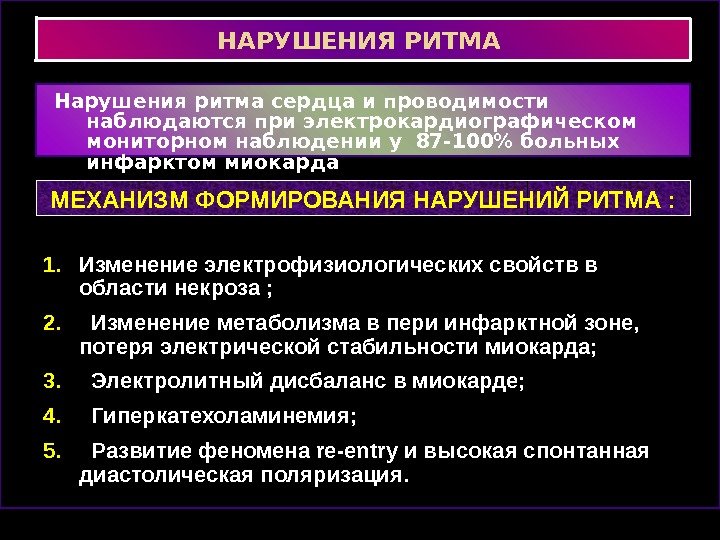 НАРУШЕНИЯ РИТМА

Нарушения ритма сердца и проводимости наблюдаются при электрокардиографическом мониторном наблюдении у 87-100% больных инфарктом миокарда

МЕХАНИЗМ ФОРМИРОВАНИЯ НАРУШЕНИЙ РИТМА :

1. Изменение электрофизиологических свойств в области некроза ;

2. Изменение метаболизма в пери инфарктной зоне, потеря электрической стабильности миокарда;

3. Электролитный дисбаланс в миокарде;

4. Гиперкатехоламинемия;

5. Развитие феномена re-entry и высокая спонтанная диастолическая поляризация.